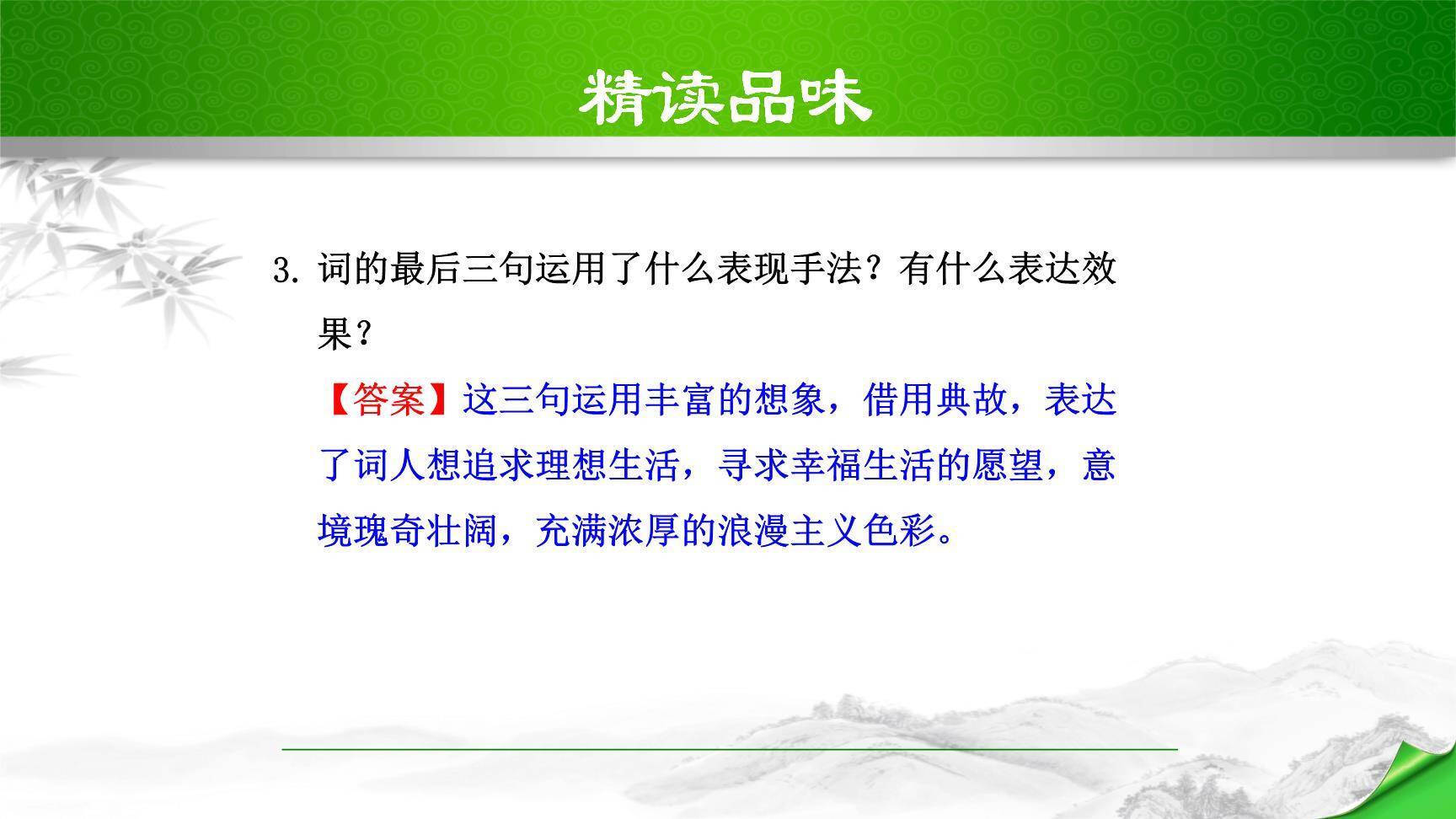 精读品味

3. 词的最后三句运用了什么表现手法？有什么表达效果？

【答案】这三句运用丰富的想象，借用典故，表达了词人想追求理想生活，寻求幸福生活的愿望，意境瑰奇壮阔，充满浓厚的浪漫主义色彩。